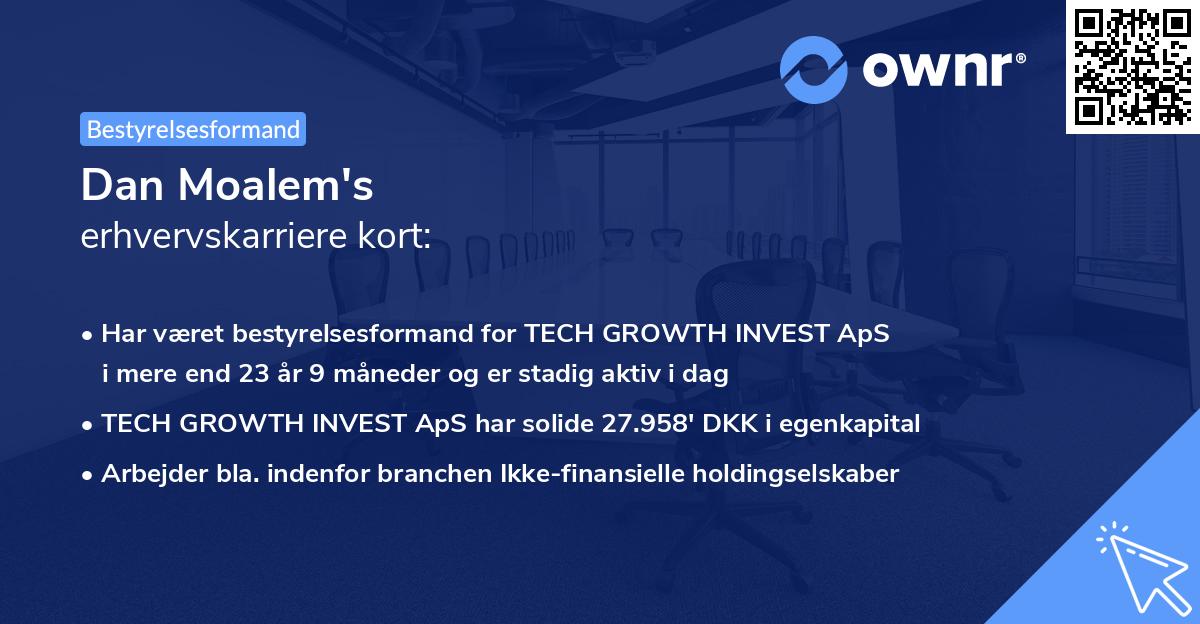 ownr®

Bestyrelsesformand

Dan Moalem's
erhvervskarriere kort:

• Har været bestyrelsesformand for TECH GROWTH INVEST ApS i mere end 23 år 9 måneder og er stadig aktiv i dag
• TECH GROWTH INVEST ApS har solide 27.958' DKK i egenkapital
• Arbejder bla. indenfor branchen Ikke-finansielle holdingselskaber